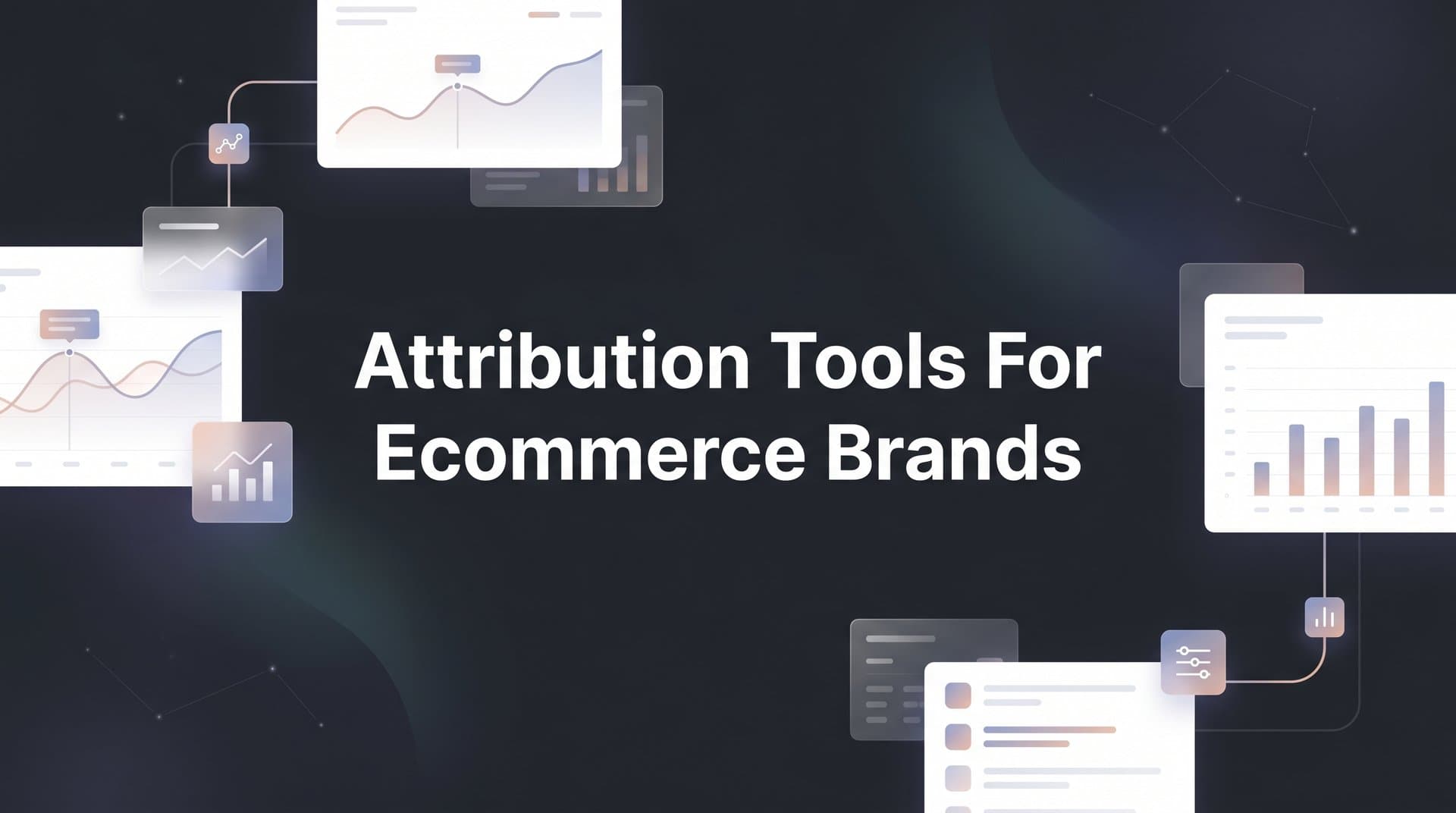 Attribution Tools For Ecommerce Brands